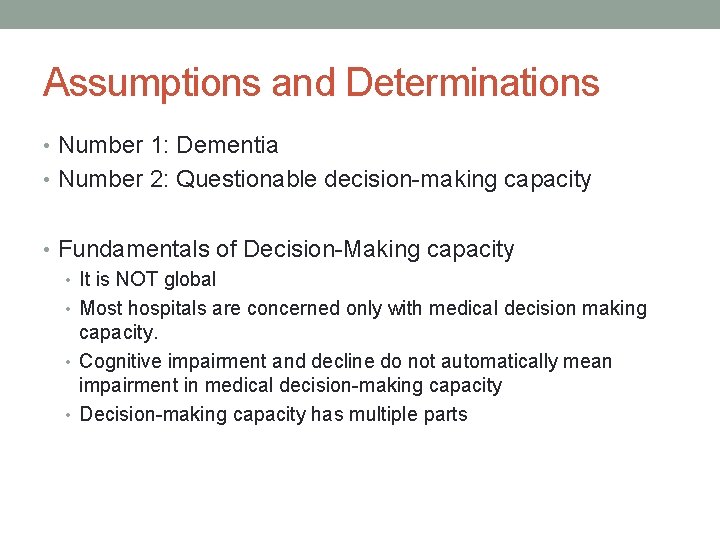 Assumptions and Determinations

• Number 1: Dementia
• Number 2: Questionable decision-making capacity

• Fundamentals of Decision-Making capacity
  • It is NOT global
  • Most hospitals are concerned only with medical decision making capacity.
  • Cognitive impairment and decline do not automatically mean impairment in medical decision-making capacity
  • Decision-making capacity has multiple parts